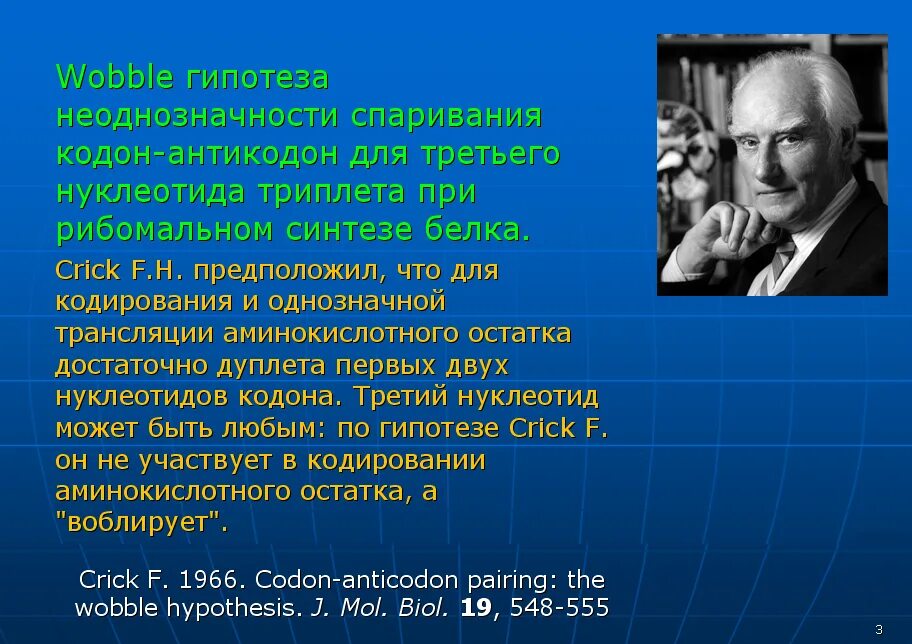 Wobble гипотеза неоднозначности спаривания кодон-антикодон для третьего нуклеотида триплета при рибомальном синтезе белка.

Crick F.H. предположил, что для кодирования и однозначной трансляции аминокислотного остатка достаточно дуплета первых двух нуклеотидов кодона. Третий нуклеотид может быть любым: по гипотезе Crick F. он не участвует в кодировании аминокислотного остатка, а "воблирует".

Crick F. 1966. Codon-anticodon pairing: the wobble hypothesis. J. Mol. Biol. 19, 548-555

3